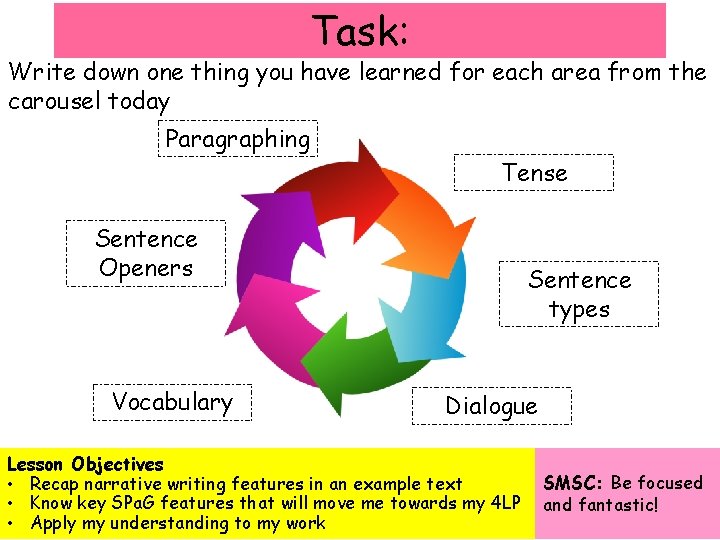 Task:

Write down one thing you have learned for each area from the carousel today

Paragraphing

Tense

Sentence types

Dialogue

Vocabulary

Sentence Openers

Lesson Objectives
• Recap narrative writing features in an example text
• Know key SPaG features that will move me towards my 4LP
• Apply my understanding to my work

SMSC: Be focused and fantastic!